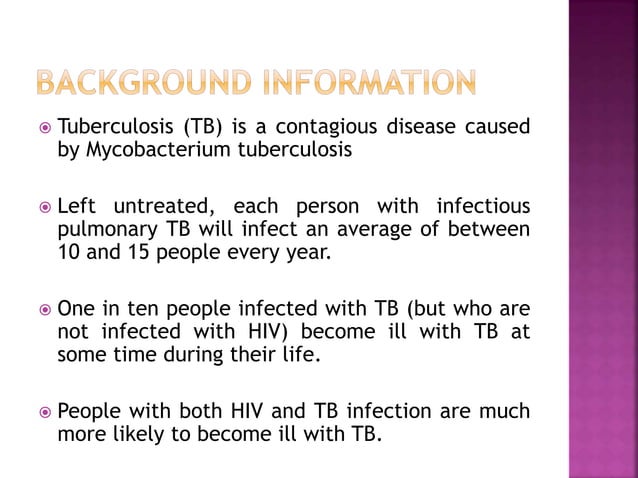 BACKGROUND INFORMATION

Tuberculosis (TB) is a contagious disease caused by Mycobacterium tuberculosis

Left untreated, each person with infectious pulmonary TB will infect an average of between 10 and 15 people every year.

One in ten people infected with TB (but who are not infected with HIV) become ill with TB at some time during their life.

People with both HIV and TB infection are much more likely to become ill with TB.